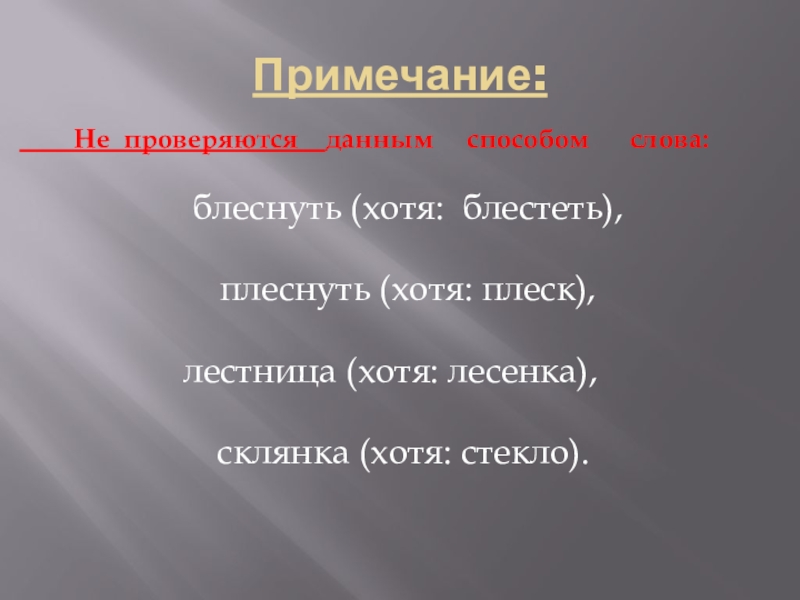 Примечание:

Не проверяются данным способом слова:

блеснуть (хотя: блестеть),

плеснуть (хотя: плеск),

лестница (хотя: лесенка),

склянка (хотя: стекло).